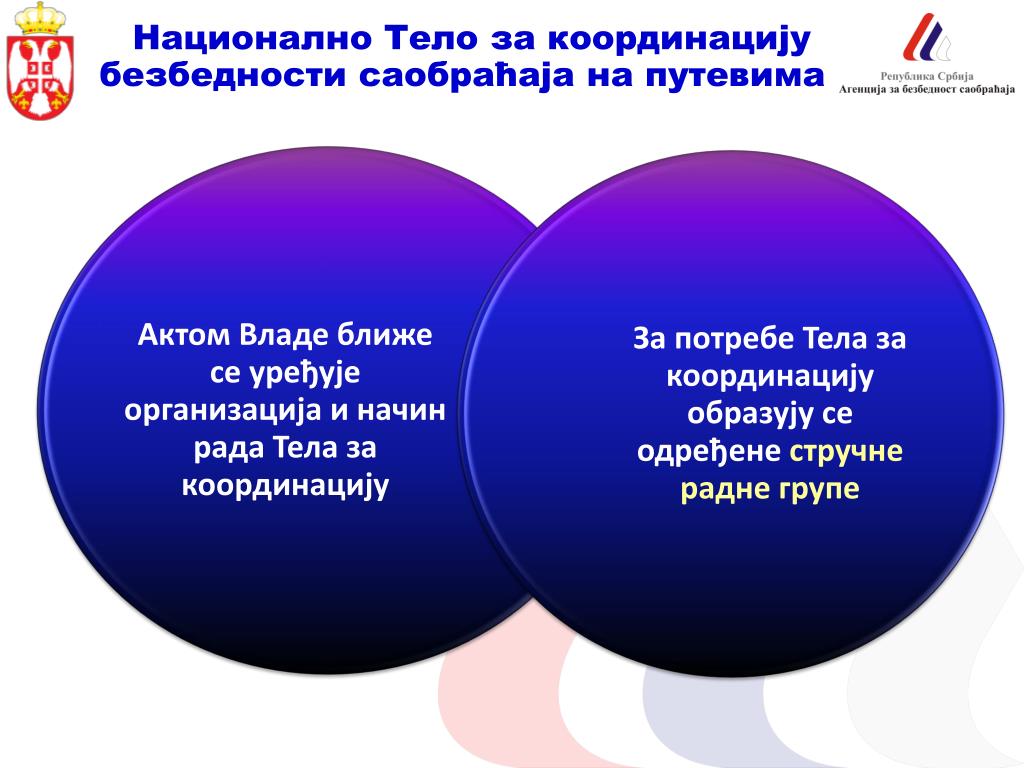 Национално Тело за координацију безбедности саобраћаја на путевима

Република Србија
Агенција за безбедност саобраћаја

Актом Владе ближе се уређује организација и начин рада Тела за координацију

За потребе Тела за координацију образују се одређене стручне радне групе